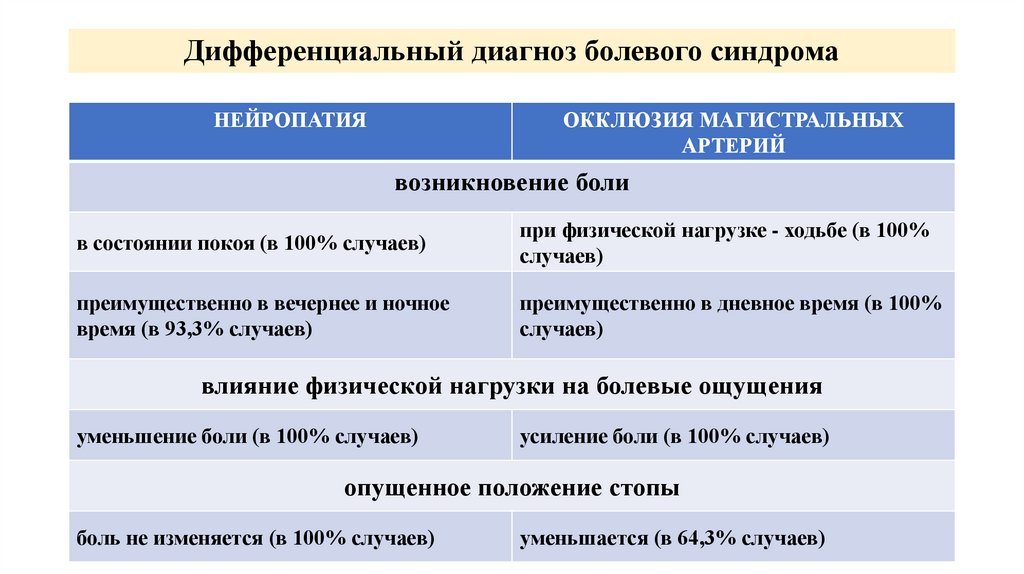 Дифференциальный диагноз болевого синдрома

| НЕЙРОПАТИЯ | ОККЛЮЗИЯ МАГИСТРАЛЬНЫХ АРТЕРИЙ |
|---|---|
| возникновение боли | |
| в состоянии покоя (в 100% случаев) | при физической нагрузке - ходьбе (в 100% случаев) |
| преимущественно в вечернее и ночное время (в 93,3% случаев) | преимущественно в дневное время (в 100% случаев) |
| влияние физической нагрузки на болевые ощущения | |
| уменьшение боли (в 100% случаев) | усиление боли (в 100% случаев) |
| опущенное положение стопы | |
| боль не изменяется (в 100% случаев) | уменьшается (в 64,3% случаев) |